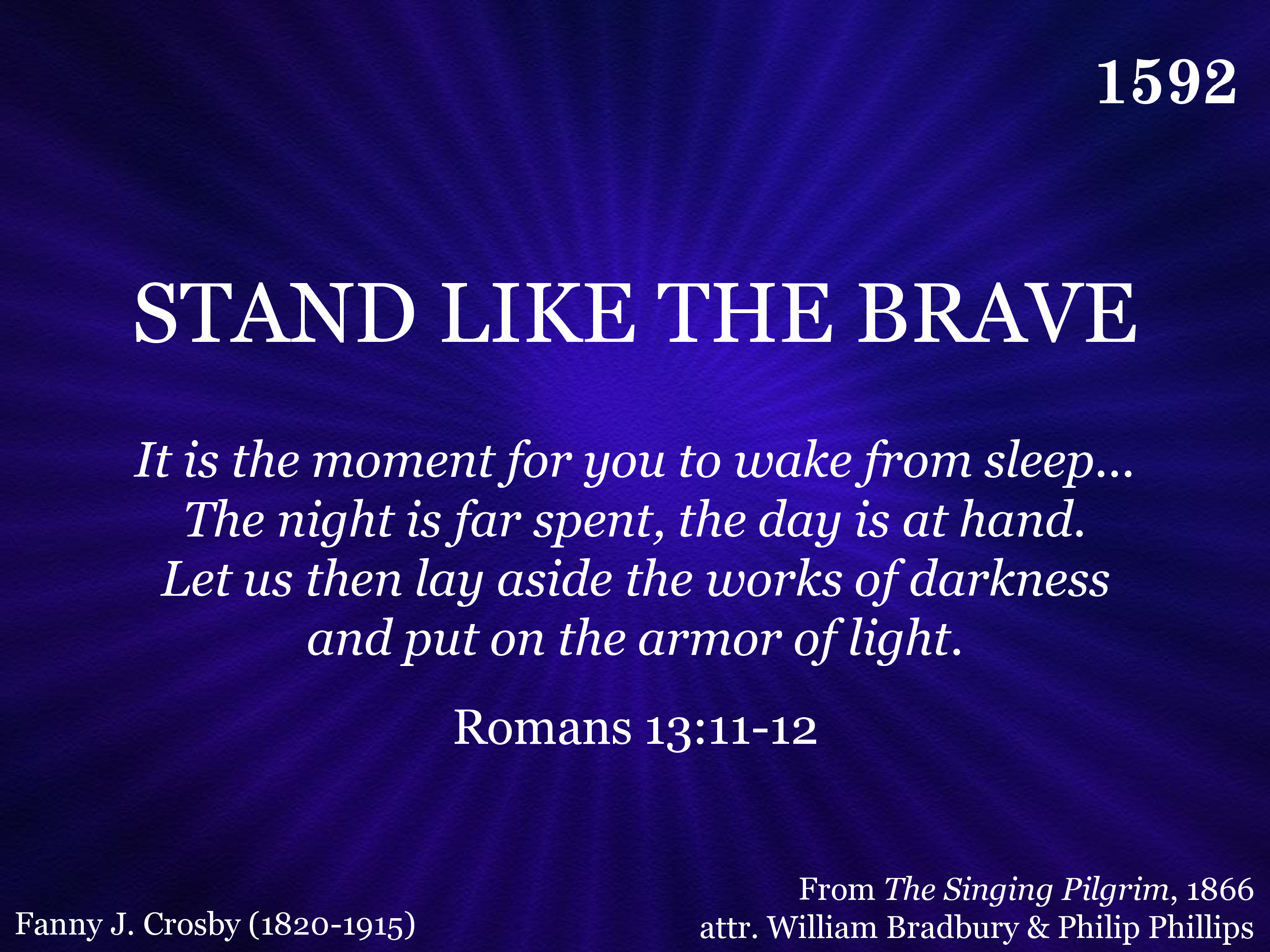 1592

STAND LIKE THE BRAVE

It is the moment for you to wake from sleep...
The night is far spent, the day is at hand.
Let us then lay aside the works of darkness
and put on the armor of light.

Romans 13:11-12

Fanny J. Crosby (1820-1915)

From The Singing Pilgrim, 1866
attr. William Bradbury & Philip Phillips